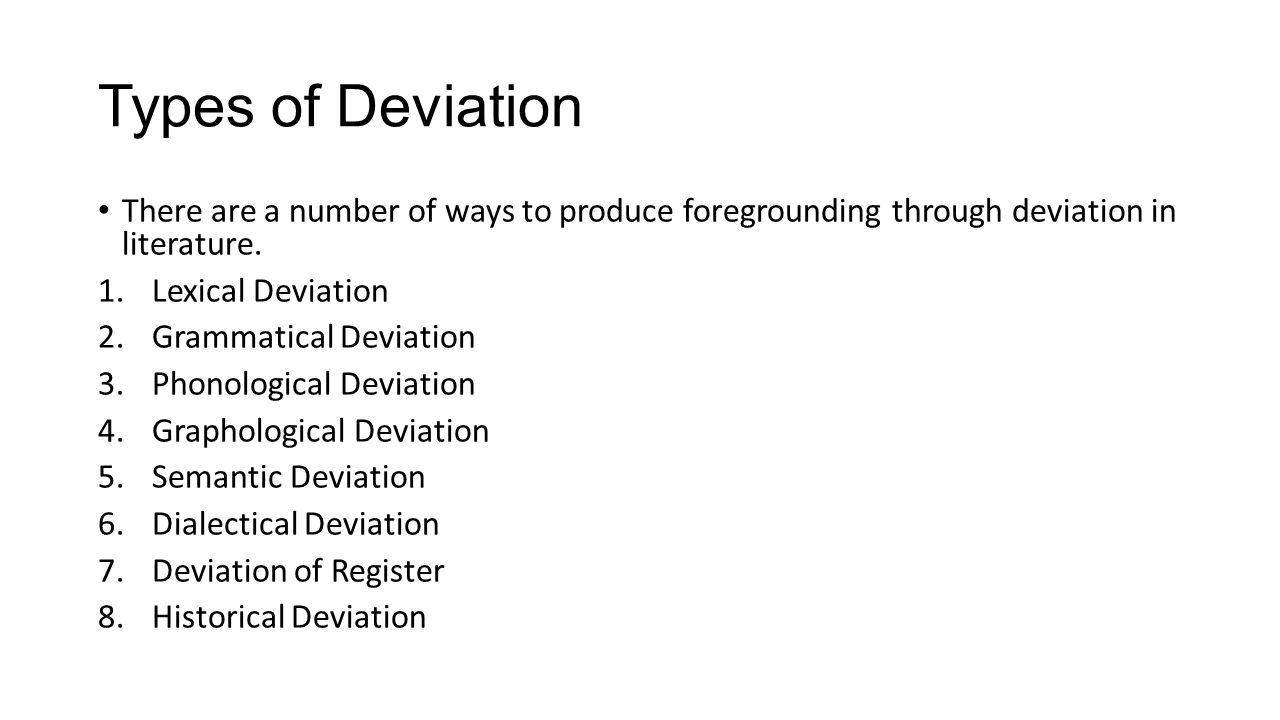 Types of Deviation

• There are a number of ways to produce foregrounding through deviation in literature.

1. Lexical Deviation
2. Grammatical Deviation
3. Phonological Deviation
4. Graphological Deviation
5. Semantic Deviation
6. Dialectical Deviation
7. Deviation of Register
8. Historical Deviation